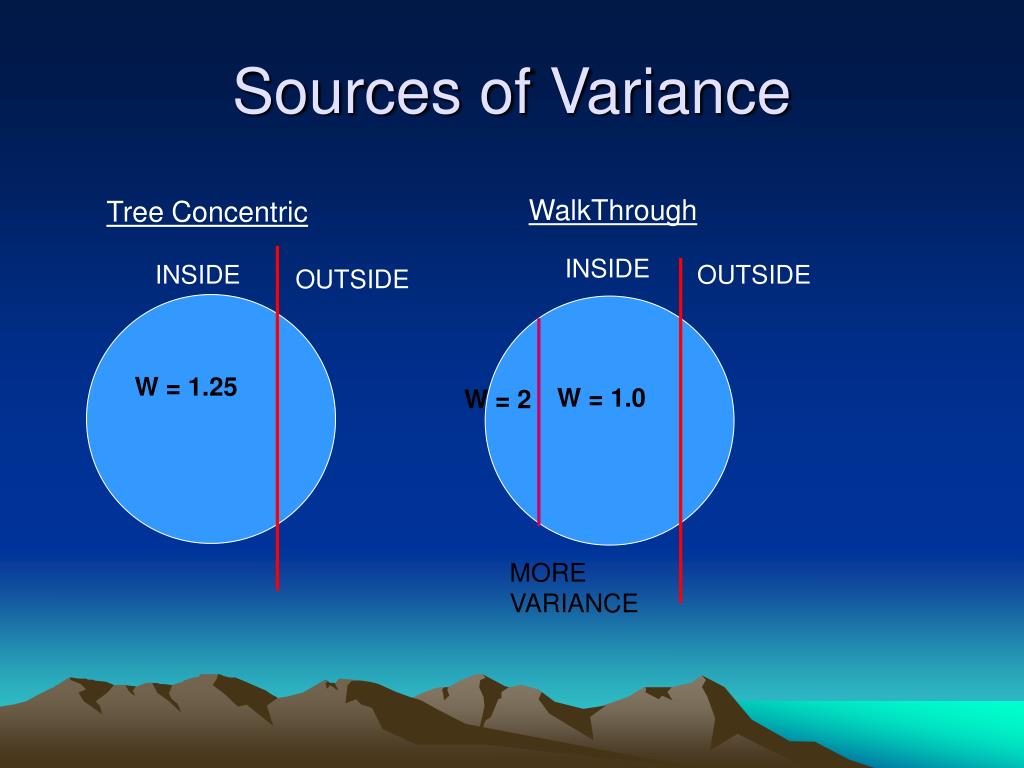 Sources of Variance

Tree Concentric

INSIDE

OUTSIDE

W = 1.25

WalkThrough

INSIDE

OUTSIDE

W = 2

W = 1.0

MORE VARIANCE